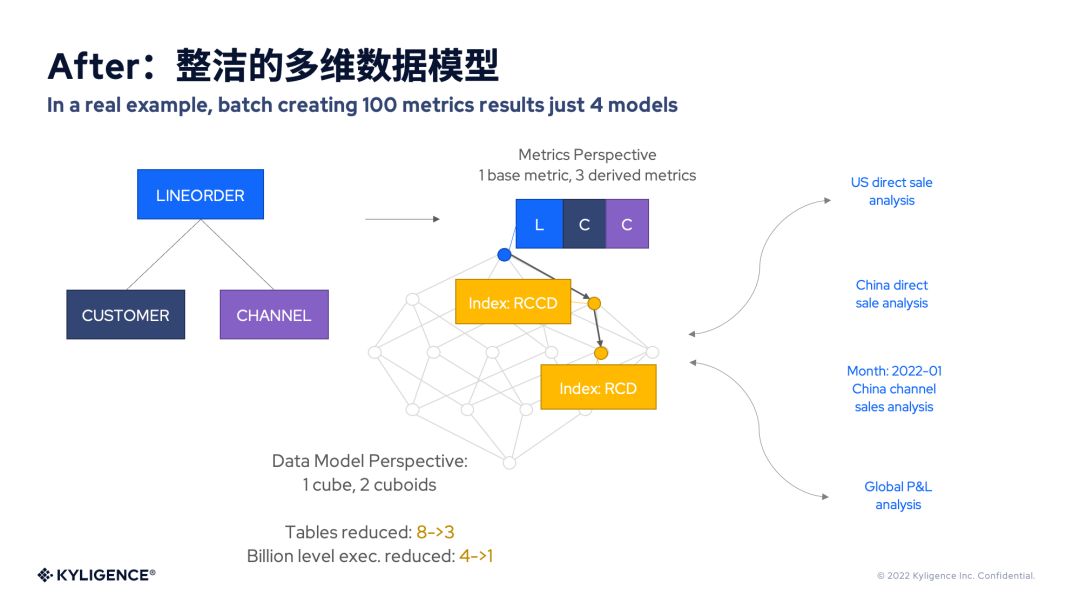 After：整洁的多维数据模型

In a real example, batch creating 100 metrics results just 4 models

LINEORDER

CUSTOMER

CHANNEL

Metrics Perspective
1 base metric, 3 derived metrics

L C C

Index: RCCD

Index: RCD

Data Model Perspective:
1 cube, 2 cuboids

Tables reduced: 8->3
Billion level exec. reduced: 4->1

US direct sale analysis

China direct sale analysis

Month: 2022-01 China channel sales analysis

Global P&L analysis

KYLIGENCE®

© 2022 Kyligence Inc. Confidential.